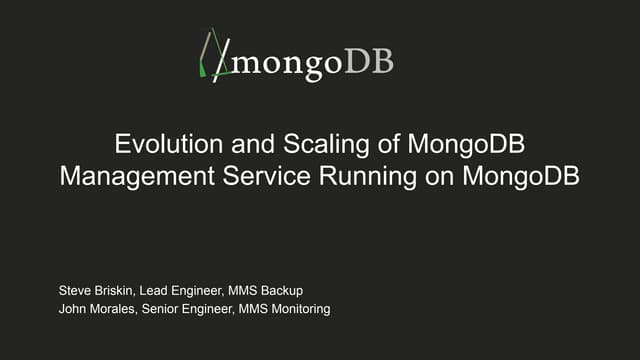 mongoDB

Evolution and Scaling of MongoDB Management Service Running on MongoDB

Steve Briskin, Lead Engineer, MMS Backup
John Morales, Senior Engineer, MMS Monitoring